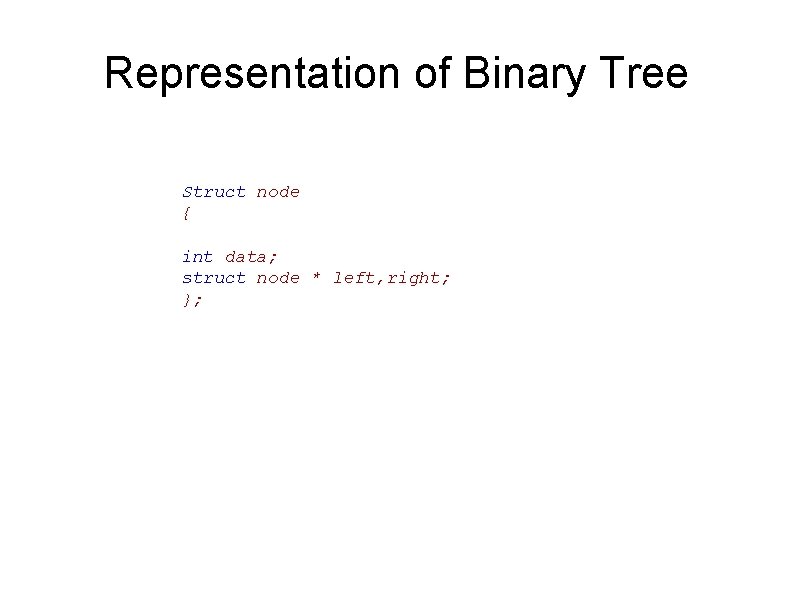 Representation of Binary Tree

Struct node
{

int data;
struct node * left,right;
};